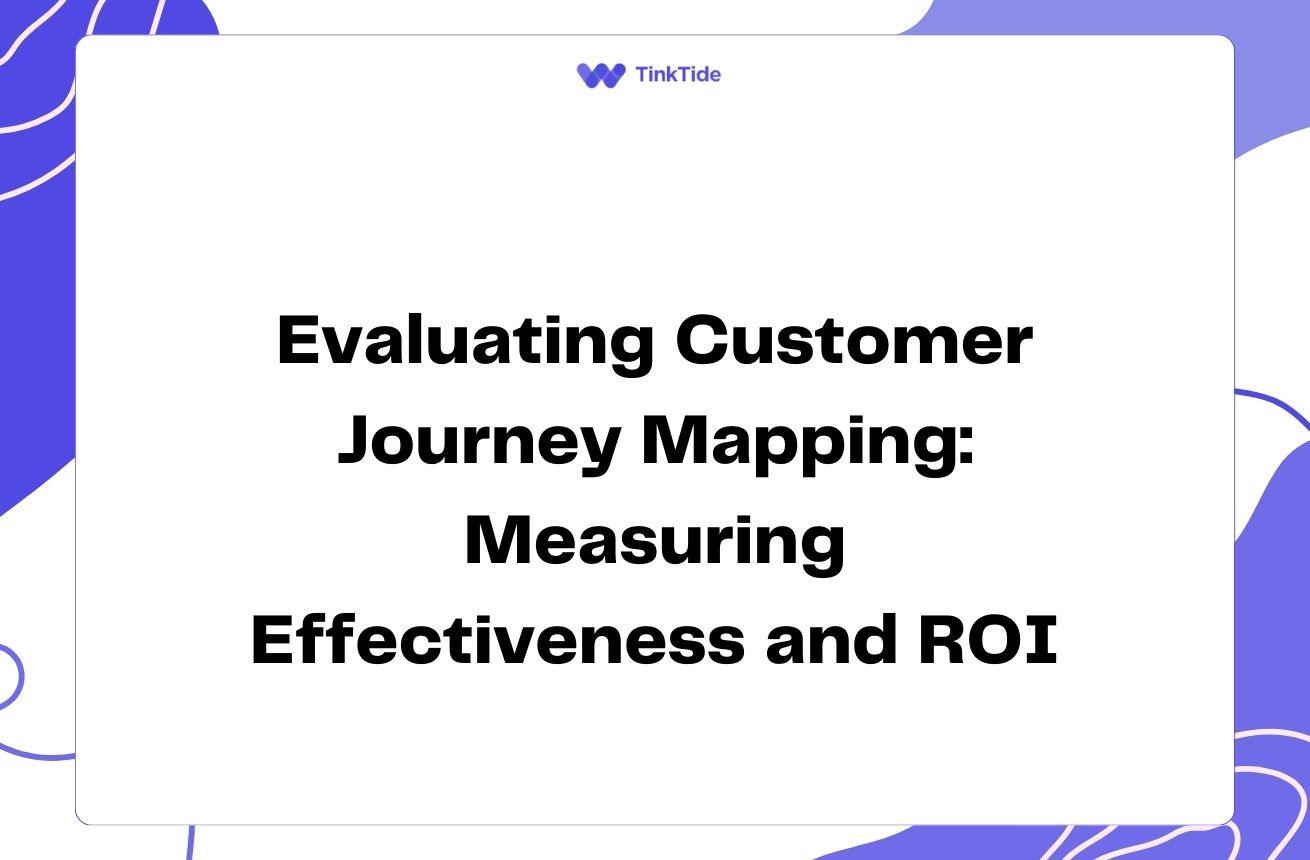 TinkTide

Evaluating Customer Journey Mapping: Measuring Effectiveness and ROI